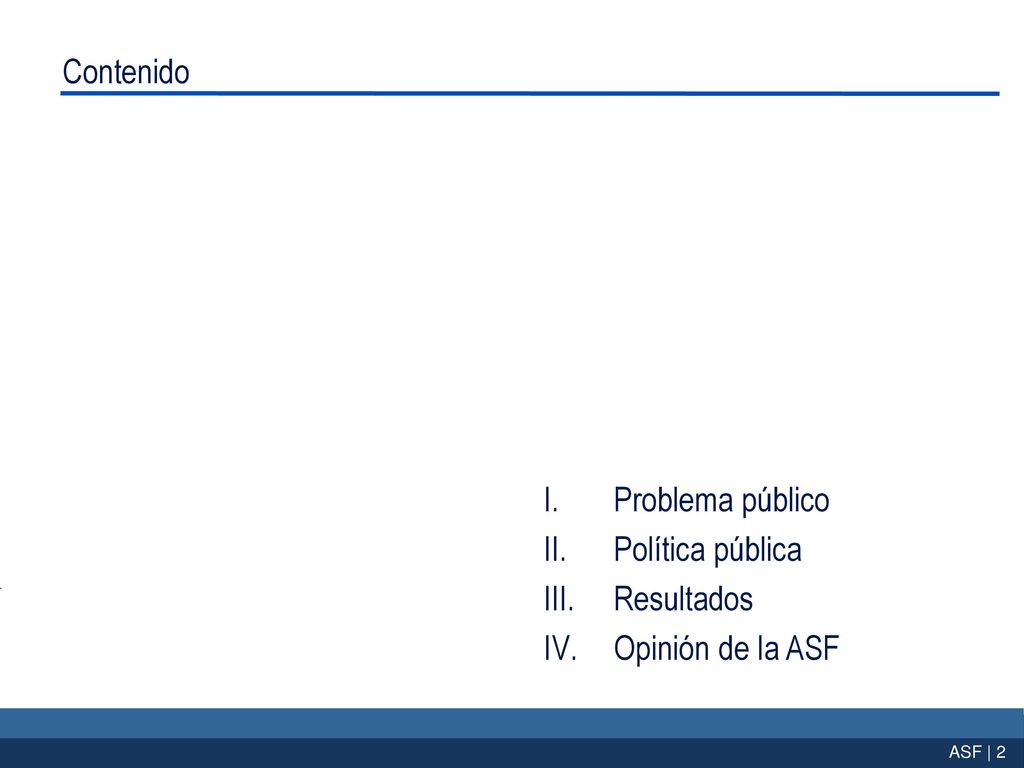 Contenido

I. Problema público
II. Política pública
III. Resultados
IV. Opinión de la ASF

ASF | 2